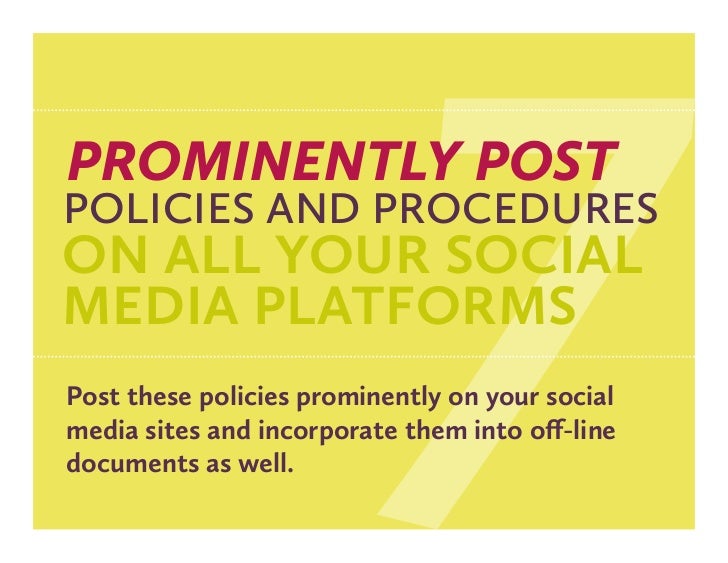 7

PROMINENTLY POST POLICIES AND PROCEDURES ON ALL YOUR SOCIAL MEDIA PLATFORMS

Post these policies prominently on your social media sites and incorporate them into off-line documents as well.